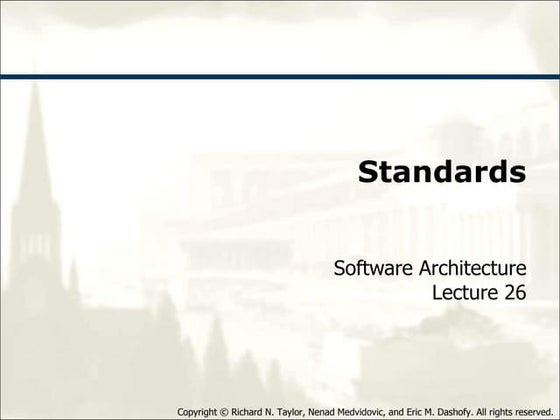 Standards

Software Architecture
Lecture 26

Copyright © Richard N. Taylor, Nenad Medvidovic, and Eric M. Dashofy. All rights reserved.